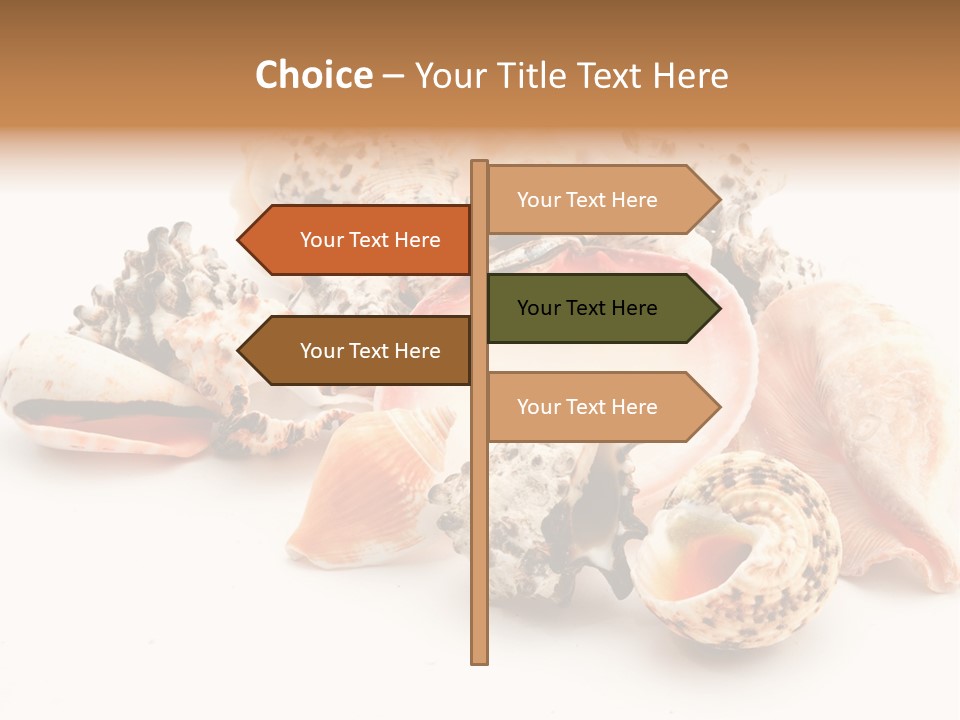 Choice – Your Title Text Here

Your Text Here

Your Text Here

Your Text Here

Your Text Here

Your Text Here